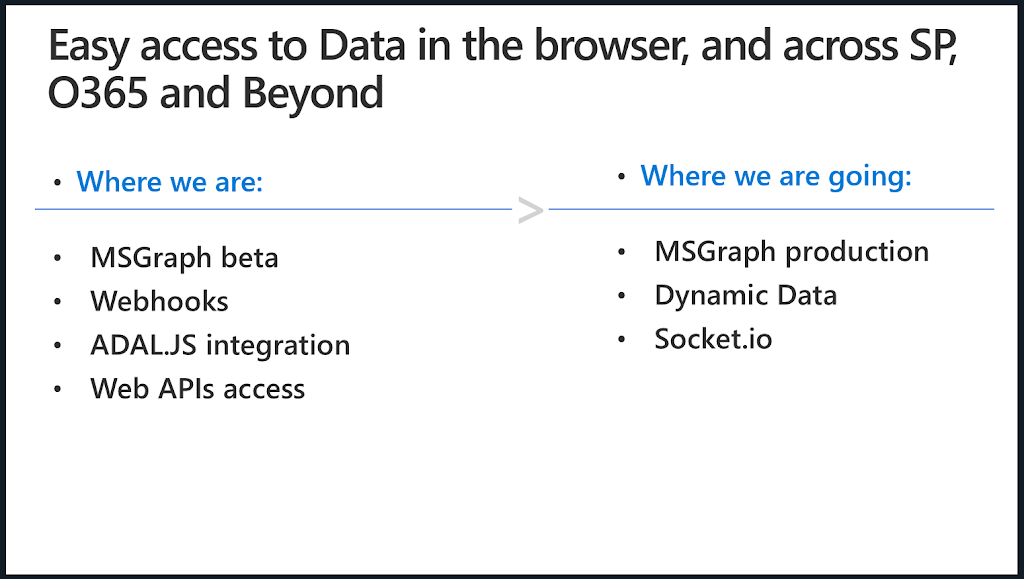 Easy access to Data in the browser, and across SP, O365 and Beyond

• Where we are:

• MSGraph beta
• Webhooks
• ADAL.JS integration
• Web APIs access

>

• Where we are going:

• MSGraph production
• Dynamic Data
• Socket.io